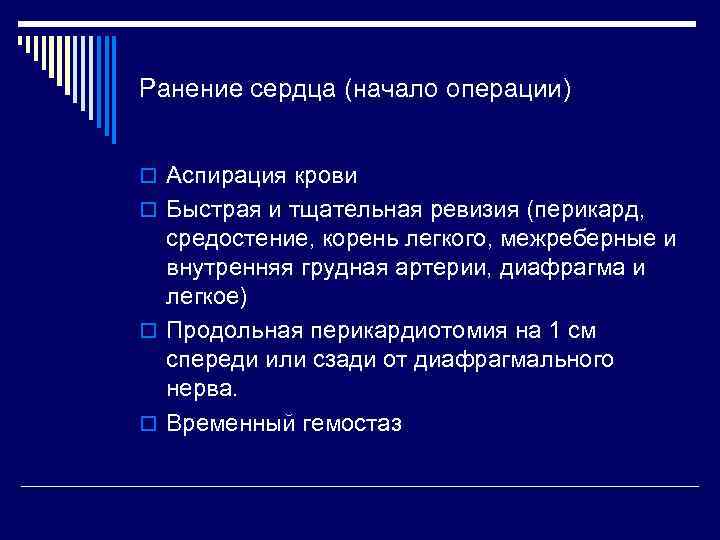 Ранение сердца (начало операции)

Аспирация крови

Быстрая и тщательная ревизия (перикард, средостение, корень легкого, межреберные и внутренняя грудная артерии, диафрагма и легкое)

Продольная перикардиотомия на 1 см спереди или сзади от диафрагмального нерва.

Временный гемостаз